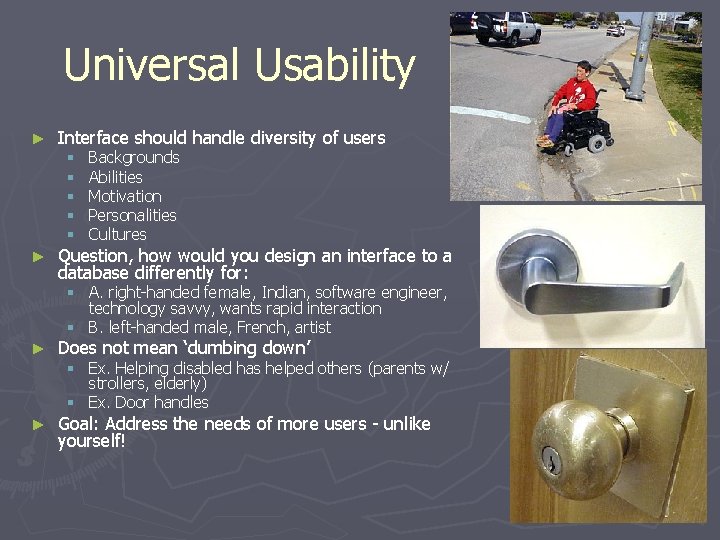 Universal Usability

► Interface should handle diversity of users
 ▪ Backgrounds
 ▪ Abilities
 ▪ Motivation
 ▪ Personalities
 ▪ Cultures
► Question, how would you design an interface to a database differently for:
 ▪ A. right-handed female, Indian, software engineer, technology savvy, wants rapid interaction
 ▪ B. left-handed male, French, artist
► Does not mean 'dumbing down'
 ▪ Ex. Helping disabled has helped others (parents w/ strollers, elderly)
 ▪ Ex. Door handles
► Goal: Address the needs of more users - unlike yourself!